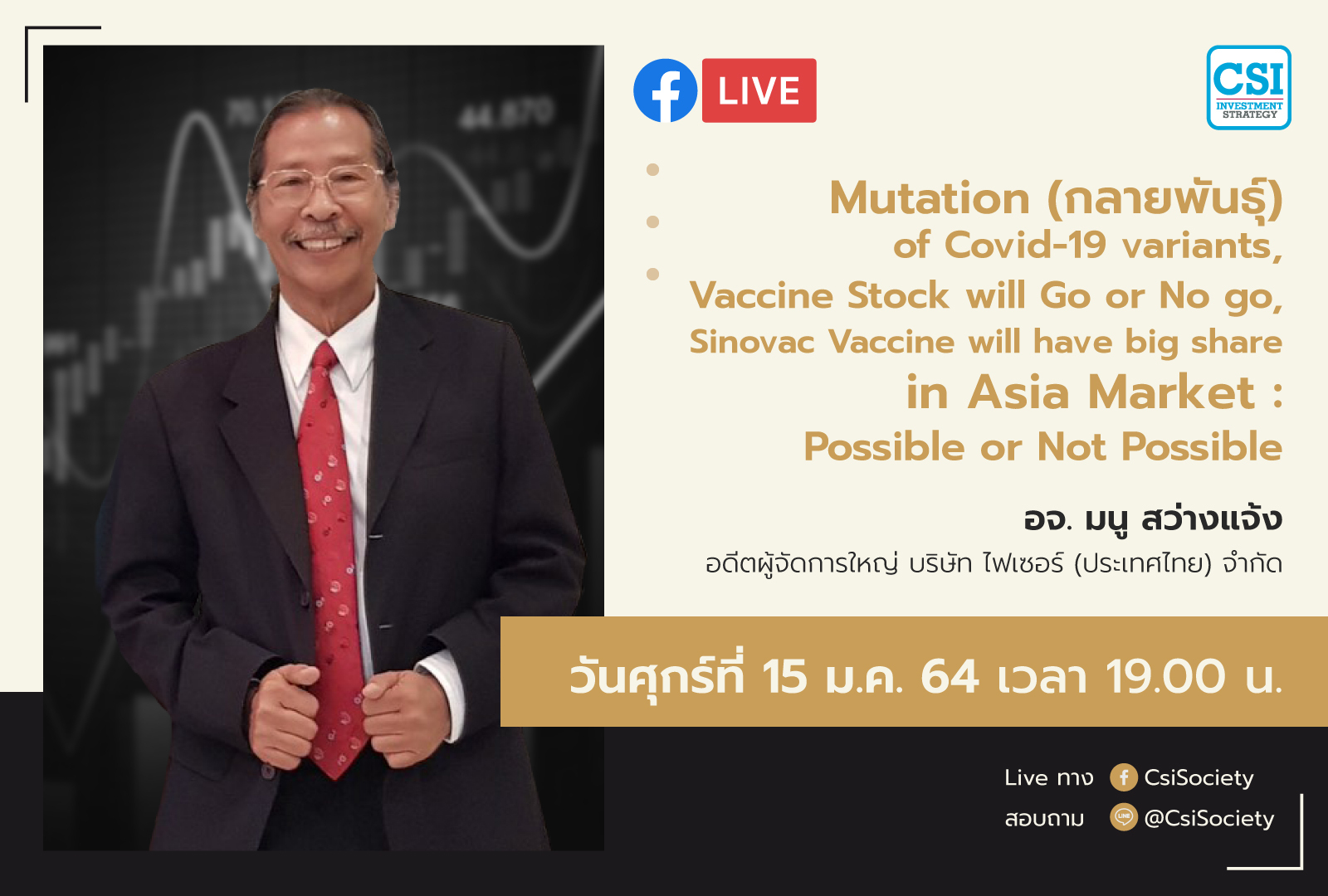 LIVE

CSI
INVESTMENT STRATEGY

Mutation (กลายพันธุ์) of Covid-19 variants, Vaccine Stock will Go or No go, Sinovac Vaccine will have big share in Asia Market : Possible or Not Possible

อจ. มนู สว่างแจ้ง
อดีตผู้จัดการใหญ่ บริษัท ไฟเซอร์ (ประเทศไทย) จำกัด

วันศุกร์ที่ 15 ม.ค. 64 เวลา 19.00 น.

Live ทาง CsiSociety
สอบถาม @CsiSociety